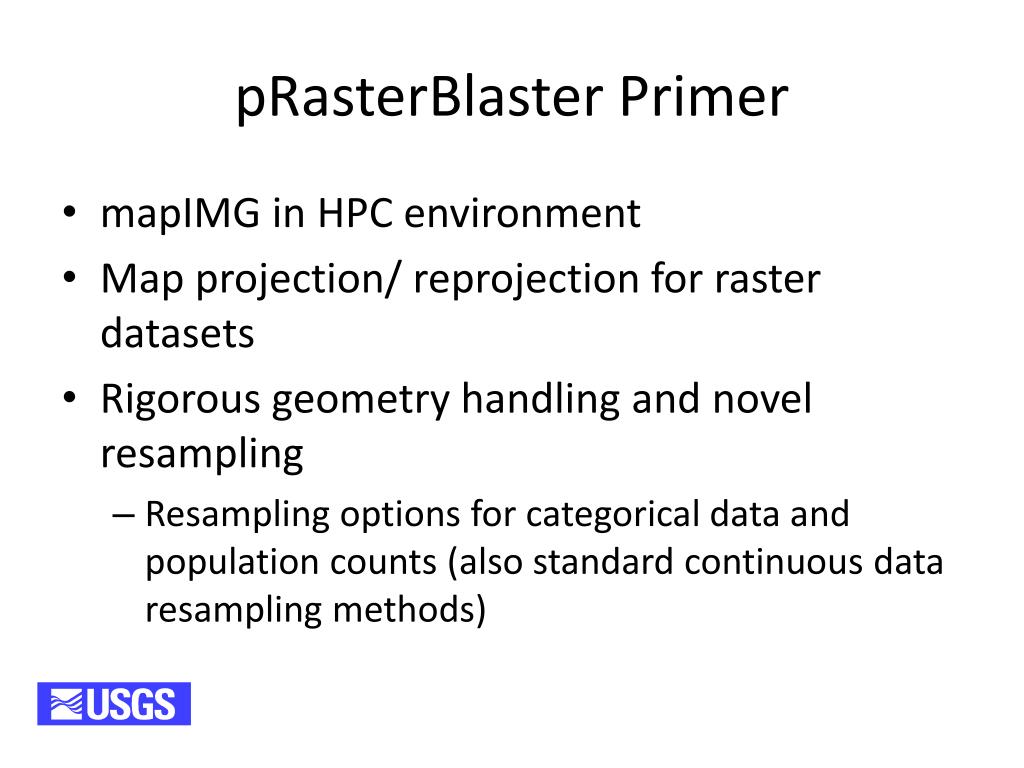 pRasterBlaster Primer

• mapIMG in HPC environment
• Map projection/ reprojection for raster datasets
• Rigorous geometry handling and novel resampling
– Resampling options for categorical data and population counts (also standard continuous data resampling methods)

USGS